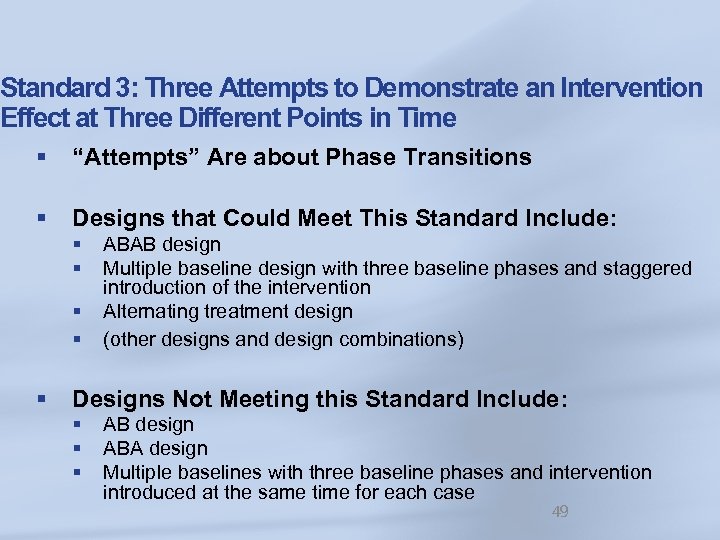 Standard 3: Three Attempts to Demonstrate an Intervention Effect at Three Different Points in Time

▪ “Attempts” Are about Phase Transitions

▪ Designs that Could Meet This Standard Include:
▪ ABAB design
▪ Multiple baseline design with three baseline phases and staggered introduction of the intervention
▪ Alternating treatment design
▪ (other designs and design combinations)

▪ Designs Not Meeting this Standard Include:
▪ AB design
▪ ABA design
▪ Multiple baselines with three baseline phases and intervention introduced at the same time for each case

49